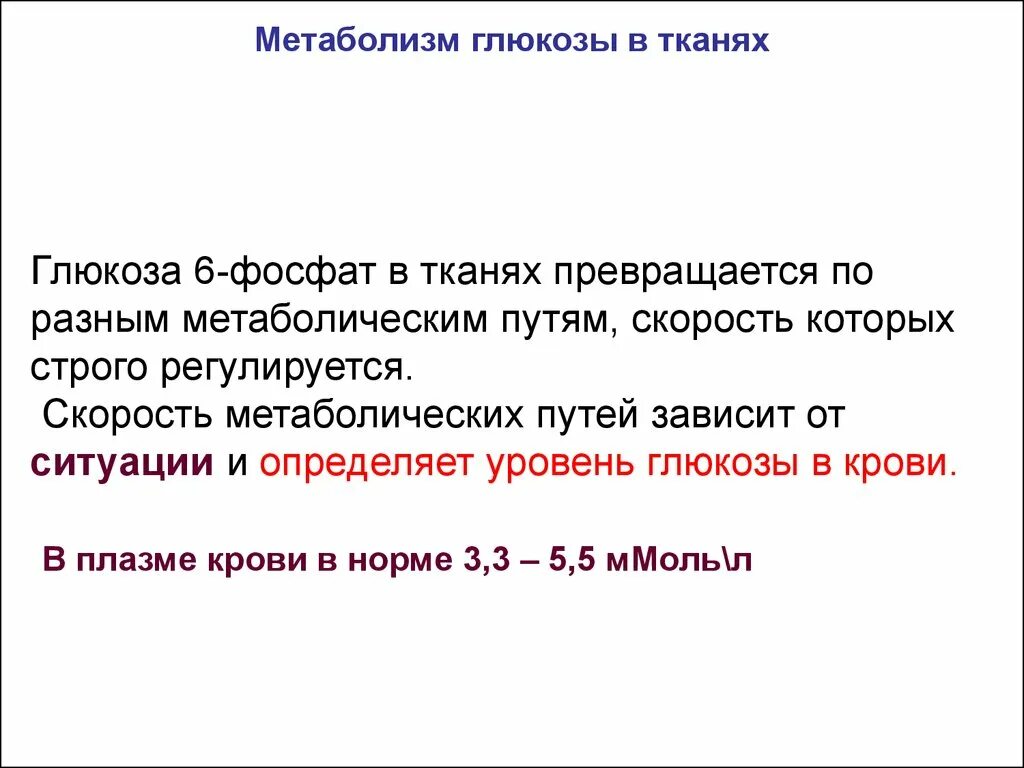 Метаболизм глюкозы в тканях

Глюкоза 6-фосфат в тканях превращается по разным метаболическим путям, скорость которых строго регулируется.
Скорость метаболических путей зависит от ситуации и определяет уровень глюкозы в крови.

В плазме крови в норме 3,3 – 5,5 мМоль\л